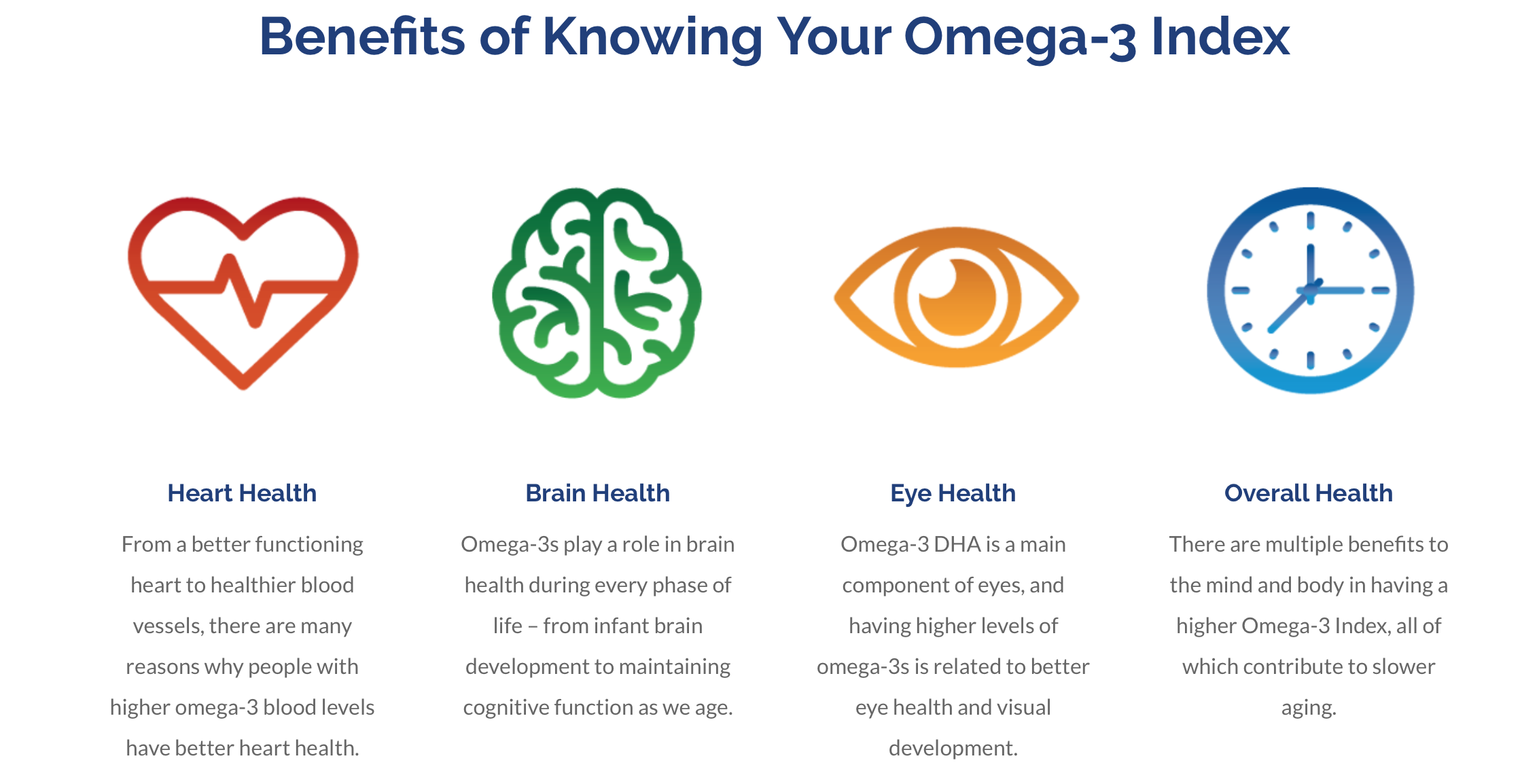 Benefits of Knowing Your Omega-3 Index

Heart Health

From a better functioning heart to healthier blood vessels, there are many reasons why people with higher omega-3 blood levels have better heart health.

Brain Health

Omega-3s play a role in brain health during every phase of life – from infant brain development to maintaining cognitive function as we age.

Eye Health

Omega-3 DHA is a main component of eyes, and having higher levels of omega-3s is related to better eye health and visual development.

Overall Health

There are multiple benefits to the mind and body in having a higher Omega-3 Index, all of which contribute to slower aging.